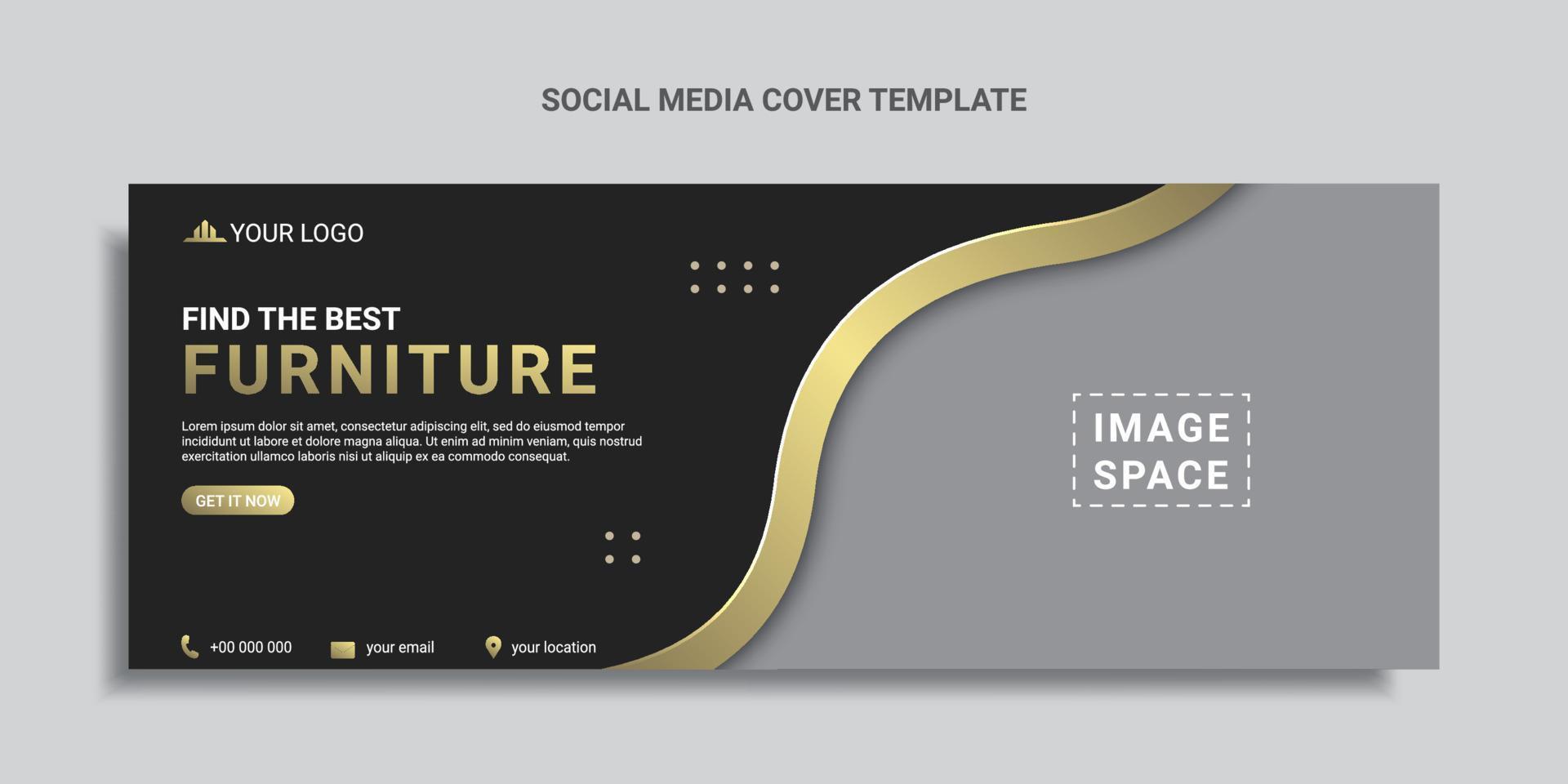 SOCIAL MEDIA COVER TEMPLATE

YOUR LOGO

FIND THE BEST
FURNITURE

Lorem ipsum dolor sit amet, consectetur adipiscing elit, sed do eiusmod tempor incididunt ut labore et dolore magna aliqua. Ut enim ad minim veniam, quis nostrud exercitation ullamco laboris nisi ut aliquip ex ea commodo consequat.

GET IT NOW

IMAGE SPACE

+00 000 000
your email
your location